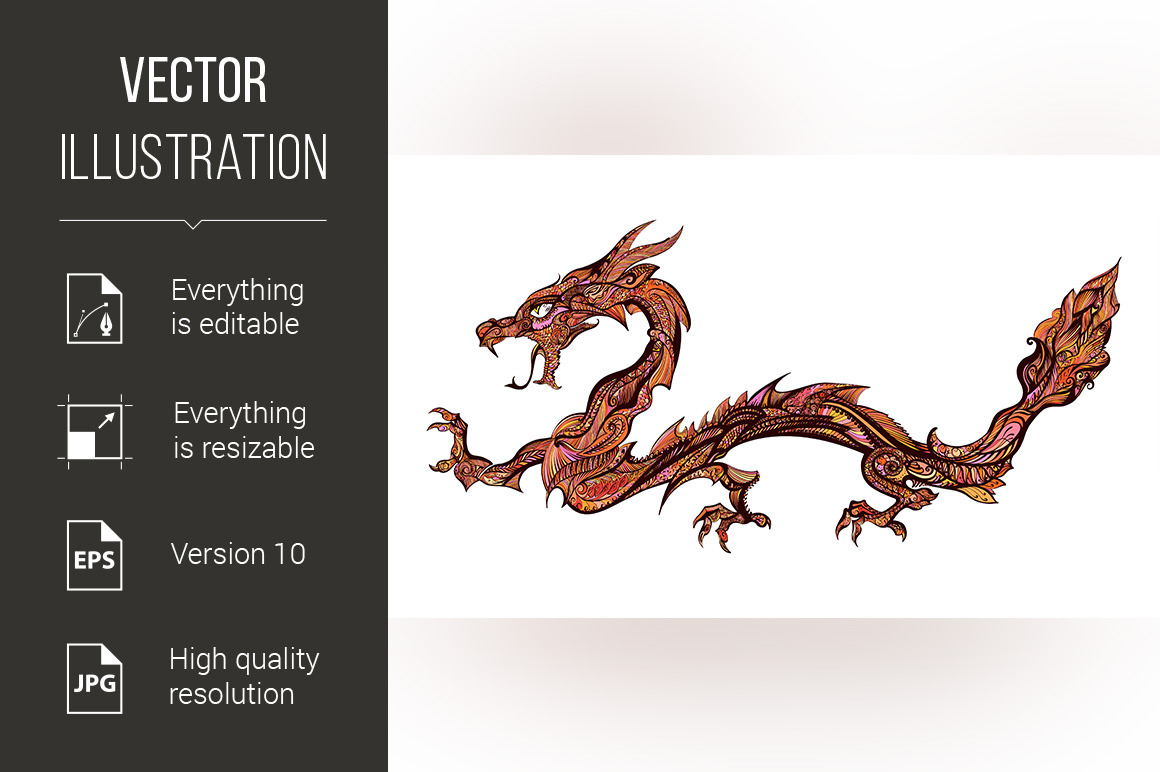 VECTOR
ILLUSTRATION

Everything is editable

Everything is resizable

EPS

Version 10

JPG

High quality resolution